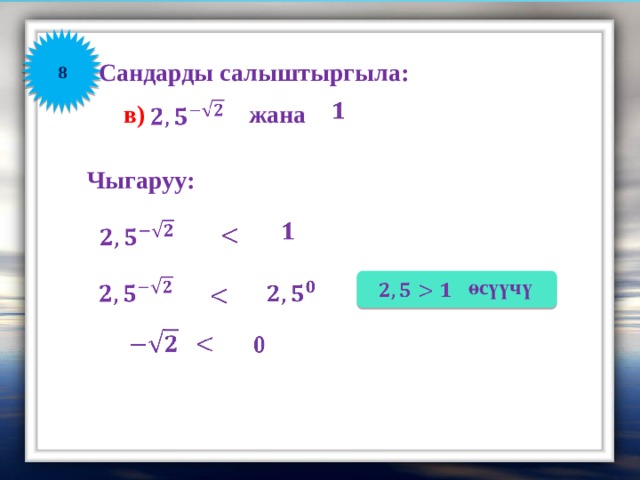 8

Сандарды салыштыргыла:

в) $2,5^{-\sqrt{2}}$ жана $1$

Чыгаруу:

$2,5^{-\sqrt{2}} < 1$

$2,5^{-\sqrt{2}} < 2,5^{0}$

$2,5 > 1$ өсүүчү

$-\sqrt{2} < 0$